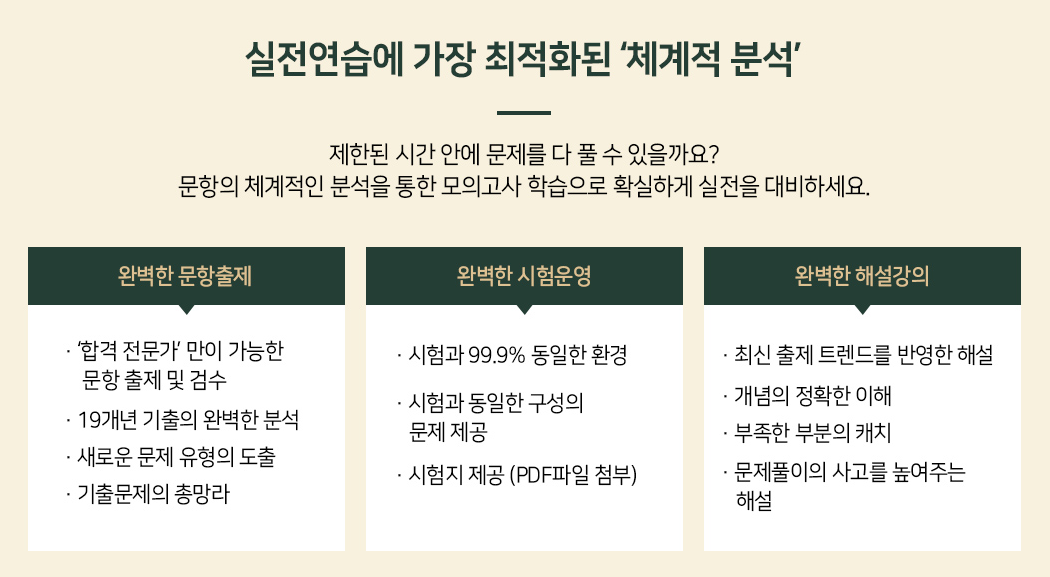 실전연습에 가장 최적화된 ‘체계적 분석’

제한된 시간 안에 문제를 다 풀 수 있을까요?
문항의 체계적인 분석을 통한 모의고사 학습으로 확실하게 실전을 대비하세요.

완벽한 문항출제

· ‘합격 전문가’ 만이 가능한 문항 출제 및 검수
· 19개년 기출의 완벽한 분석
· 새로운 문제 유형의 도출
· 기출문제의 총망라

완벽한 시험운영

· 시험과 99.9% 동일한 환경
· 시험과 동일한 구성의 문제 제공
· 시험지 제공 (PDF파일 첨부)

완벽한 해설강의

· 최신 출제 트렌드를 반영한 해설
· 개념의 정확한 이해
· 부족한 부분의 캐치
· 문제풀이의 사고를 높여주는 해설